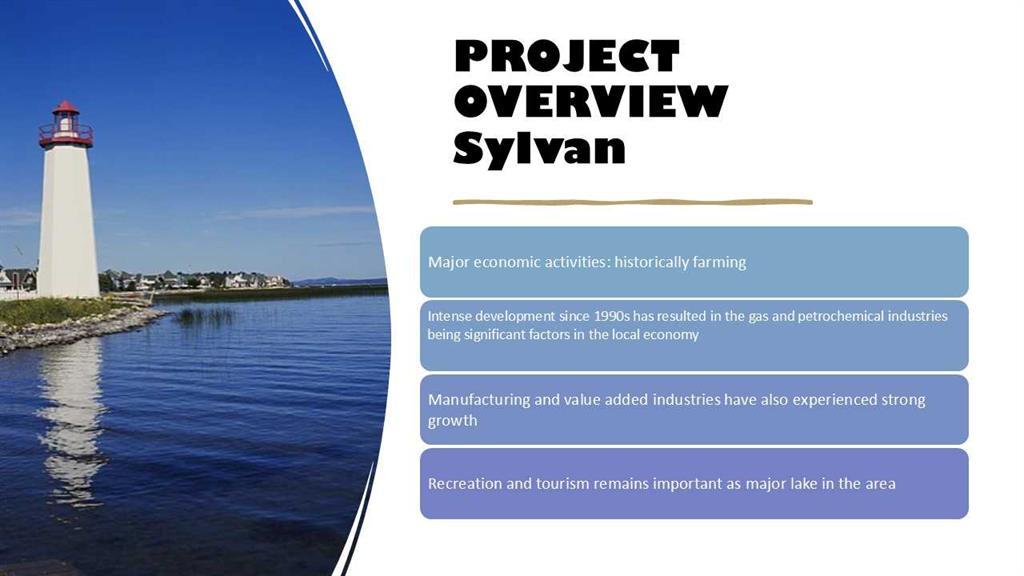 PROJECT OVERVIEW Sylvan

Major economic activities: historically farming

Intense development since 1990s has resulted in the gas and petrochemical industries being significant factors in the local economy

Manufacturing and value added industries have also experienced strong growth

Recreation and tourism remains important as major lake in the area